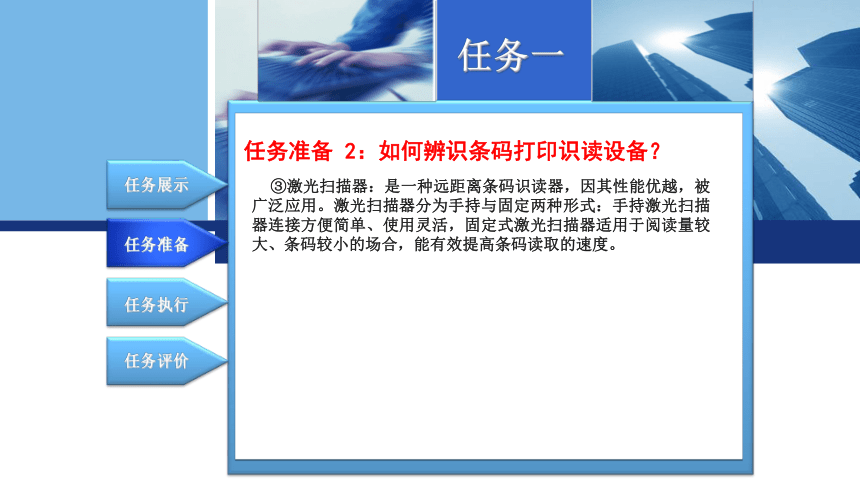 任务一

任务准备 2：如何辨识条码打印识读设备？

③激光扫描器：是一种远距离条码识读器，因其性能优越，被广泛应用。激光扫描器分为手持与固定两种形式：手持激光扫描器连接方便简单、使用灵活，固定式激光扫描器适用于阅读量较大、条码较小的场合，能有效提高条码读取的速度。

任务展示

任务准备

任务执行

任务评价